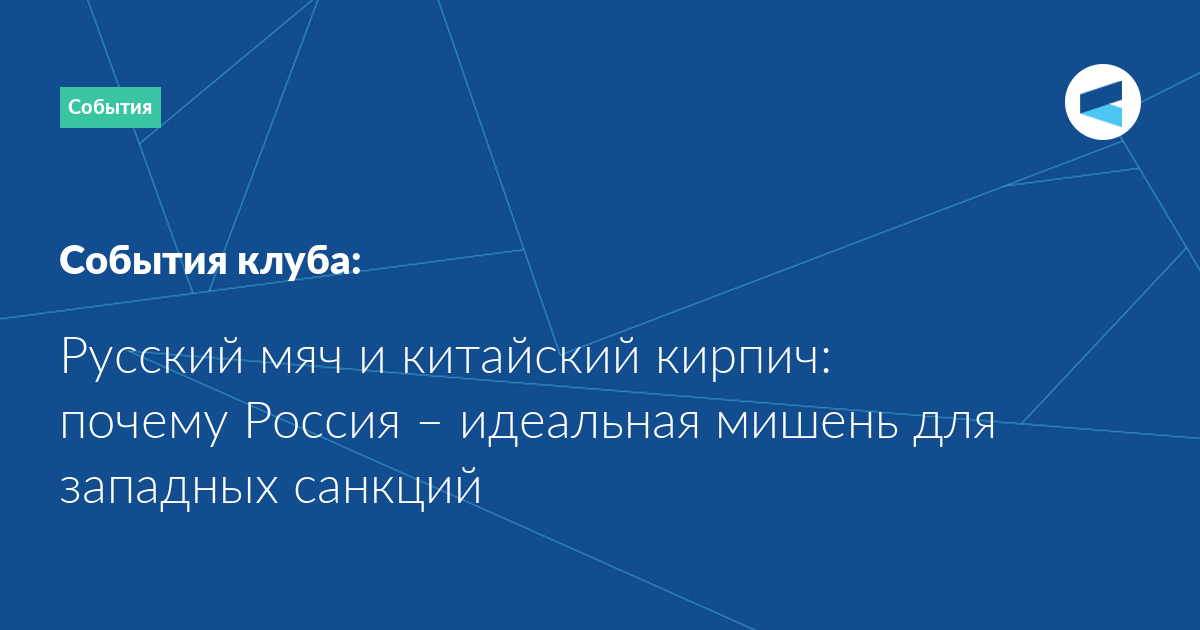 События

События клуба:

Русский мяч и китайский кирпич: почему Россия – идеальная мишень для западных санкций